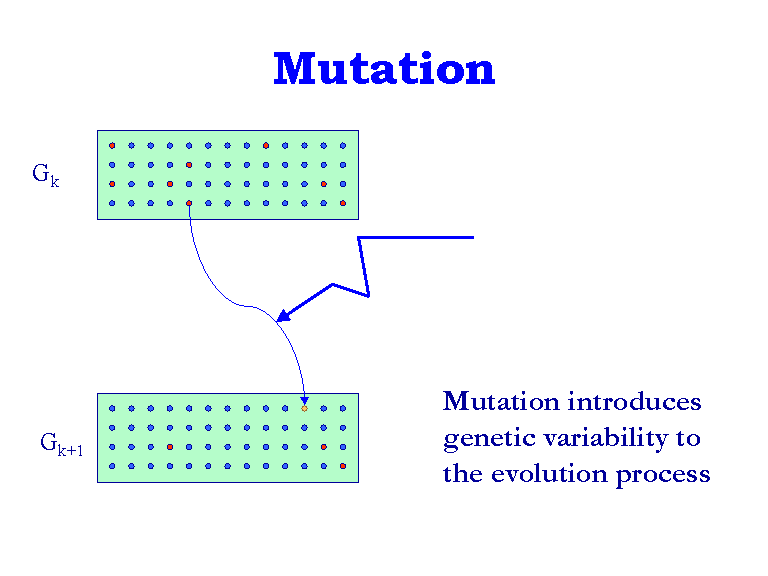 Mutation

$G_k$

$G_{k+1}$

Mutation introduces genetic variability to the evolution process